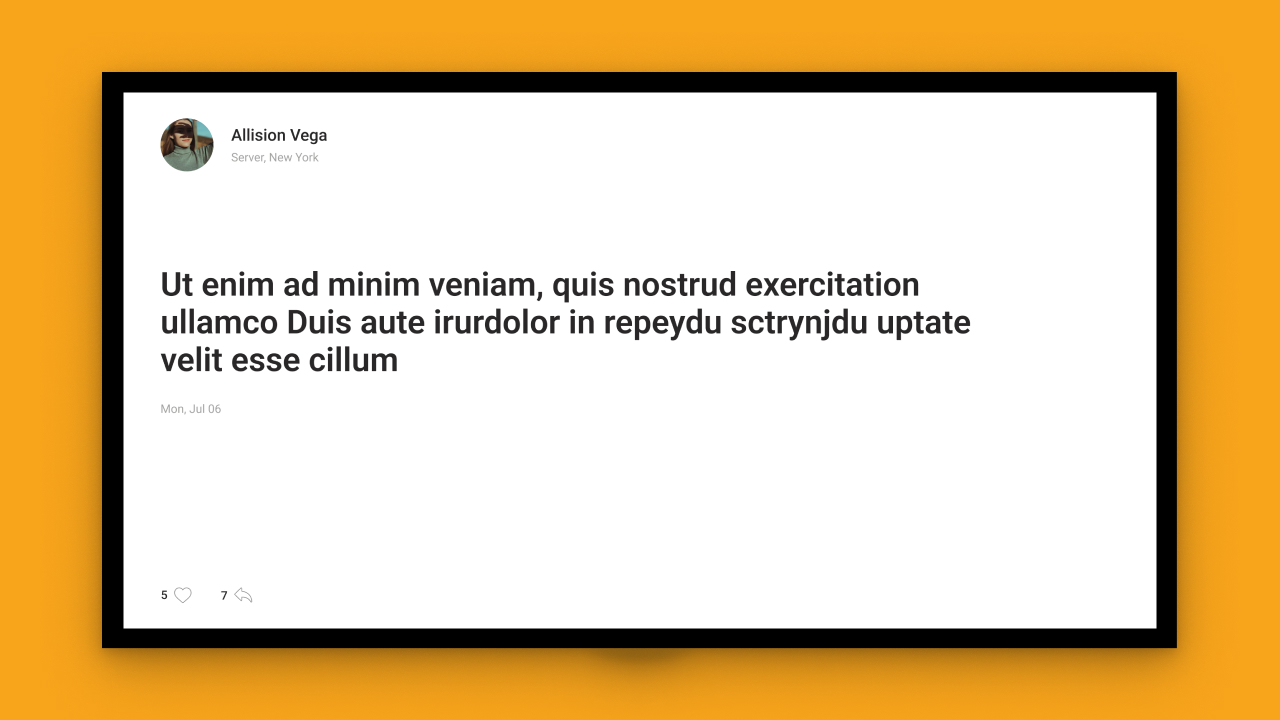 Allision Vega
Server, New York

Ut enim ad minim veniam, quis nostrud exercitation ullamco Duis aute irurdolor in repeydu sctrynjdu uptate velit esse cillum

Mon, Jul 06

5 7